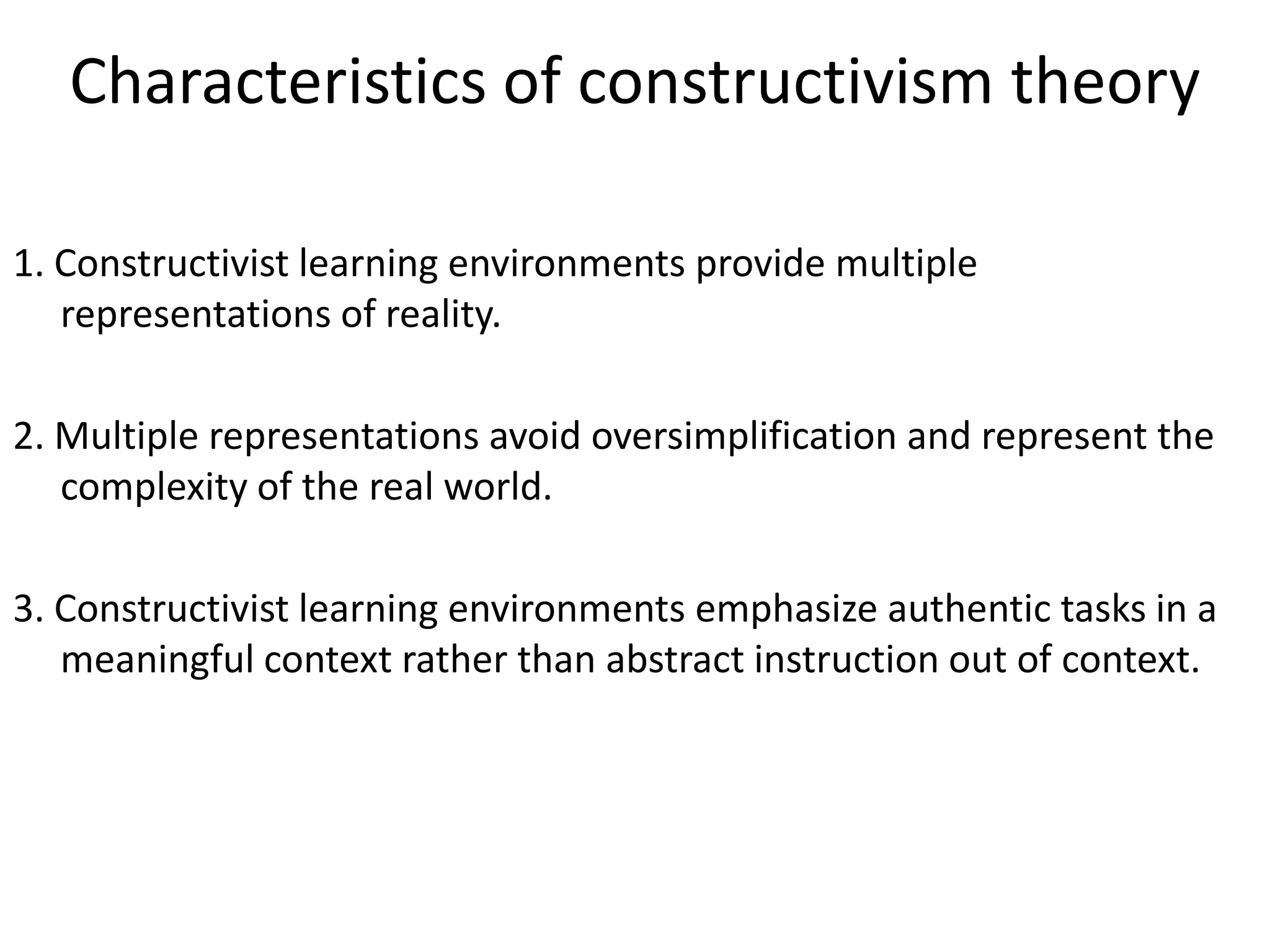 Characteristics of constructivism theory

1. Constructivist learning environments provide multiple representations of reality.

2. Multiple representations avoid oversimplification and represent the complexity of the real world.

3. Constructivist learning environments emphasize authentic tasks in a meaningful context rather than abstract instruction out of context.